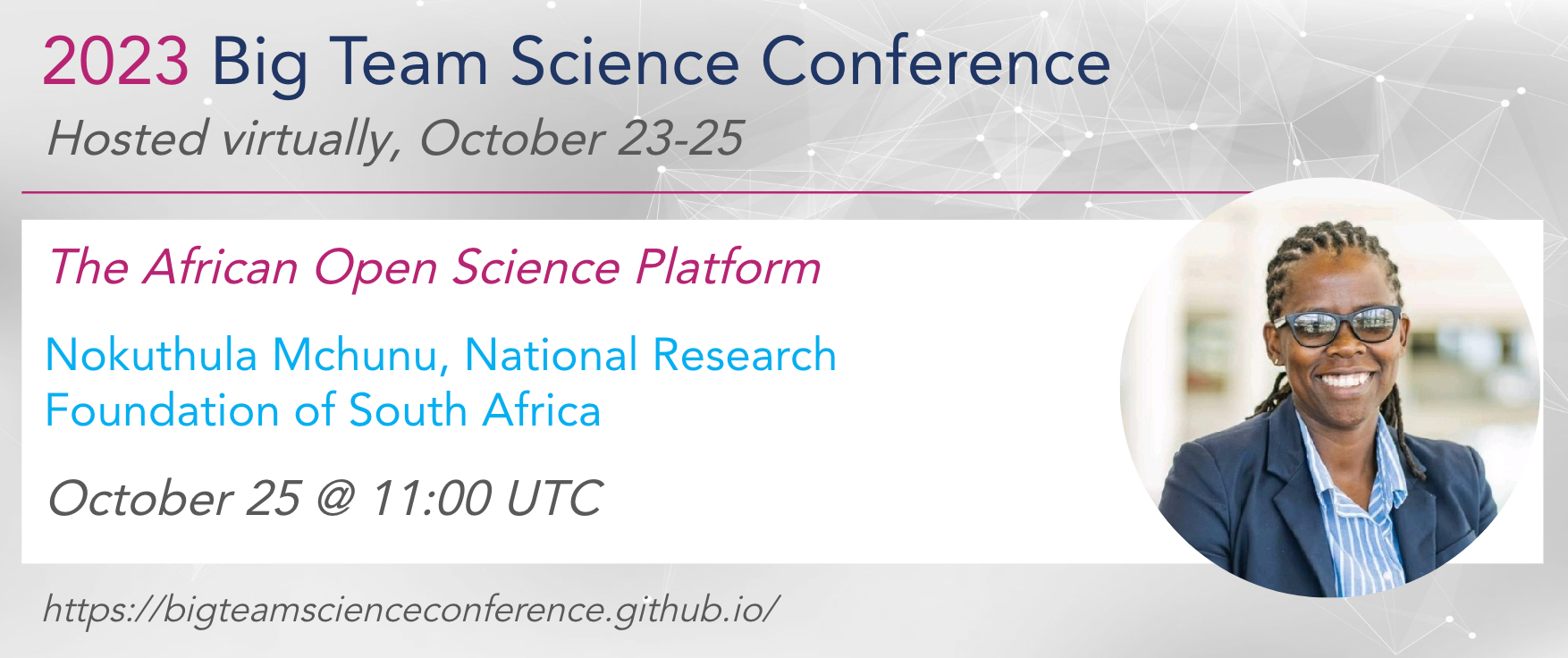 2023 Big Team Science Conference
Hosted virtually, October 23-25

The African Open Science Platform

Nokuthula Mchunu, National Research Foundation of South Africa

October 25 @ 11:00 UTC

https://bigteamscienceconference.github.io/